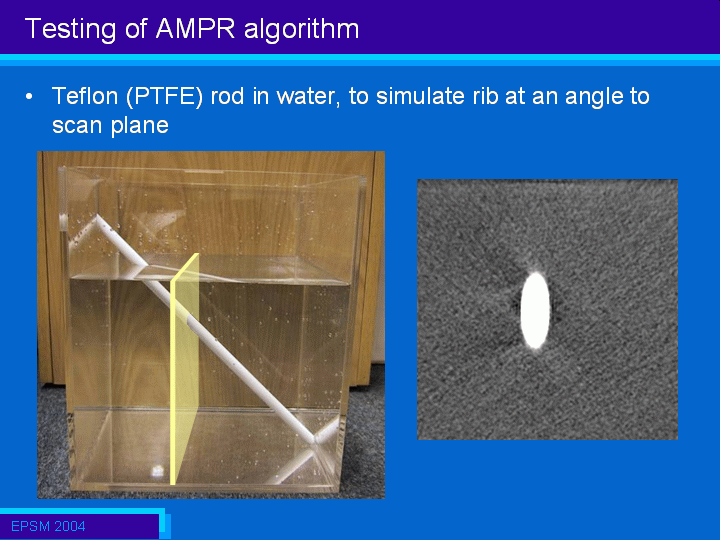 Testing of AMPR algorithm

• Teflon (PTFE) rod in water, to simulate rib at an angle to scan plane

EPSM 2004